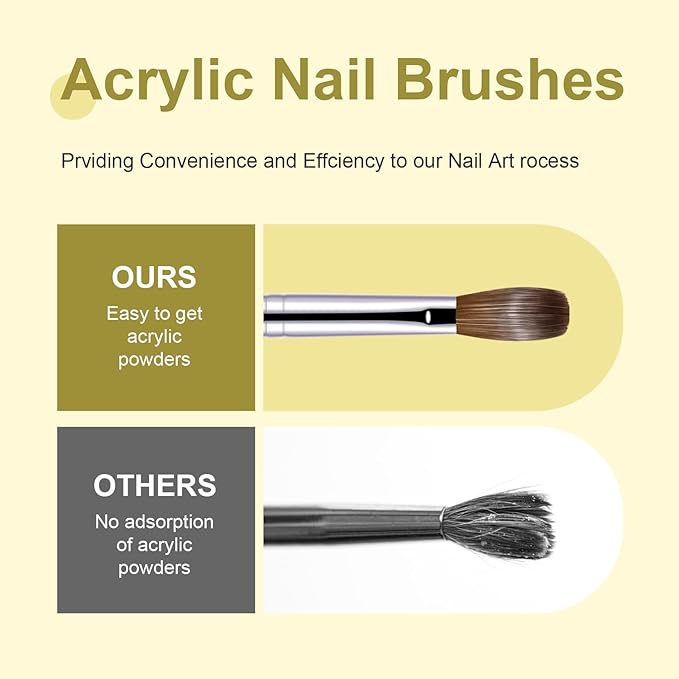 Acrylic Nail Brushes

Prviding Convenience and Effciency to our Nail Art rocess

OURS
Easy to get acrylic powders

OTHERS
No adsorption of acrylic powders